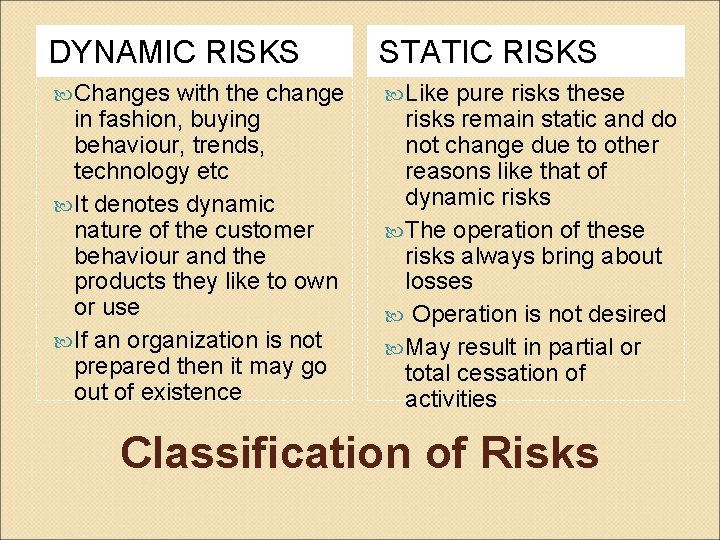 DYNAMIC RISKS

Changes with the change in fashion, buying behaviour, trends, technology etc

It denotes dynamic nature of the customer behaviour and the products they like to own or use

If an organization is not prepared then it may go out of existence

STATIC RISKS

Like pure risks these risks remain static and do not change due to other reasons like that of dynamic risks

The operation of these risks always bring about losses

Operation is not desired

May result in partial or total cessation of activities

Classification of Risks